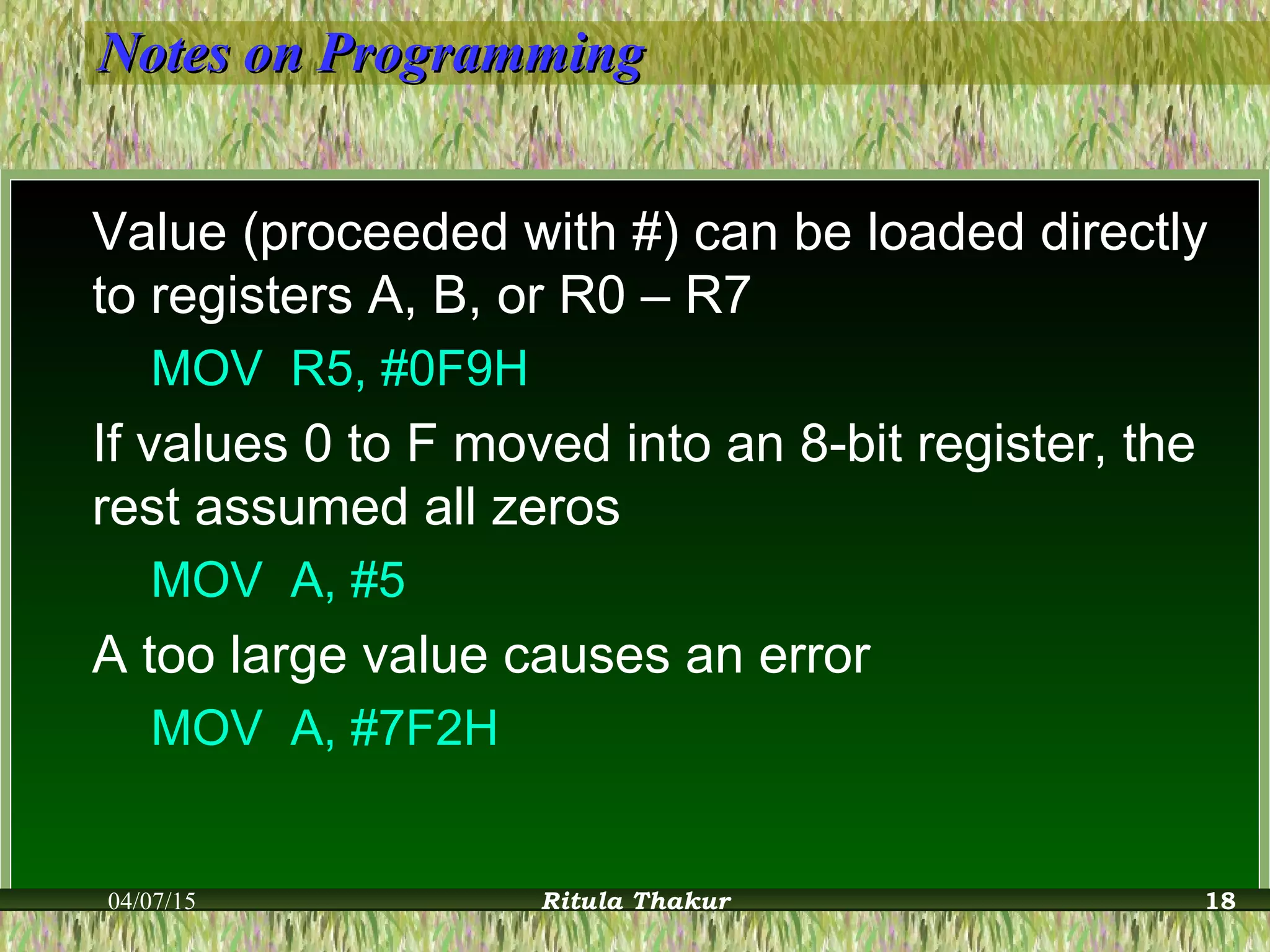 Notes on Programming

Value (proceeded with #) can be loaded directly to registers A, B, or R0 – R7

MOV R5, #0F9H

If values 0 to F moved into an 8-bit register, the rest assumed all zeros

MOV A, #5

A too large value causes an error

MOV A, #7F2H

04/07/15 Ritula Thakur 18